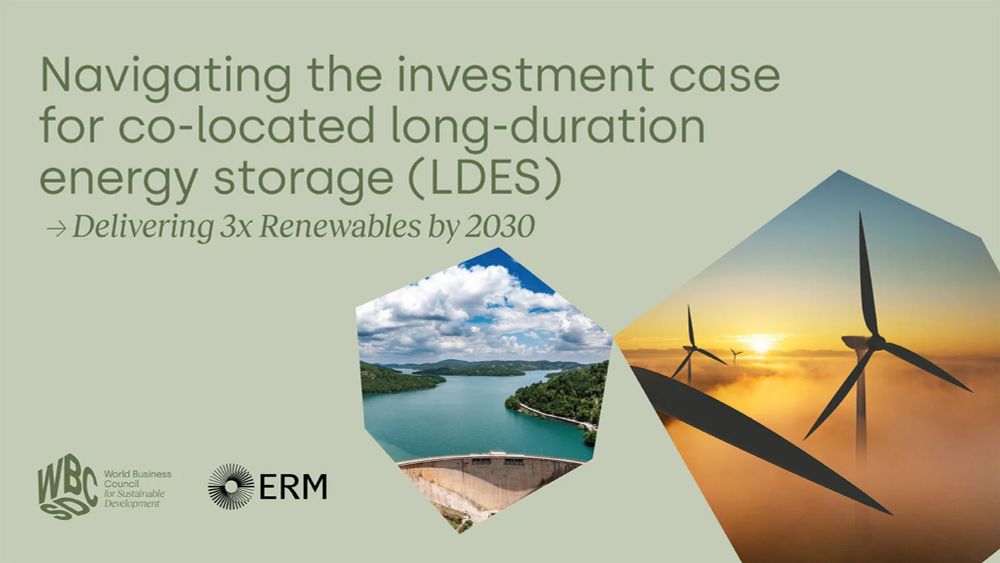 Navigating the investment case for co-located long-duration energy storage (LDES)

→ Delivering 3x Renewables by 2030

WBCSD World Business Council for Sustainable Development

ERM